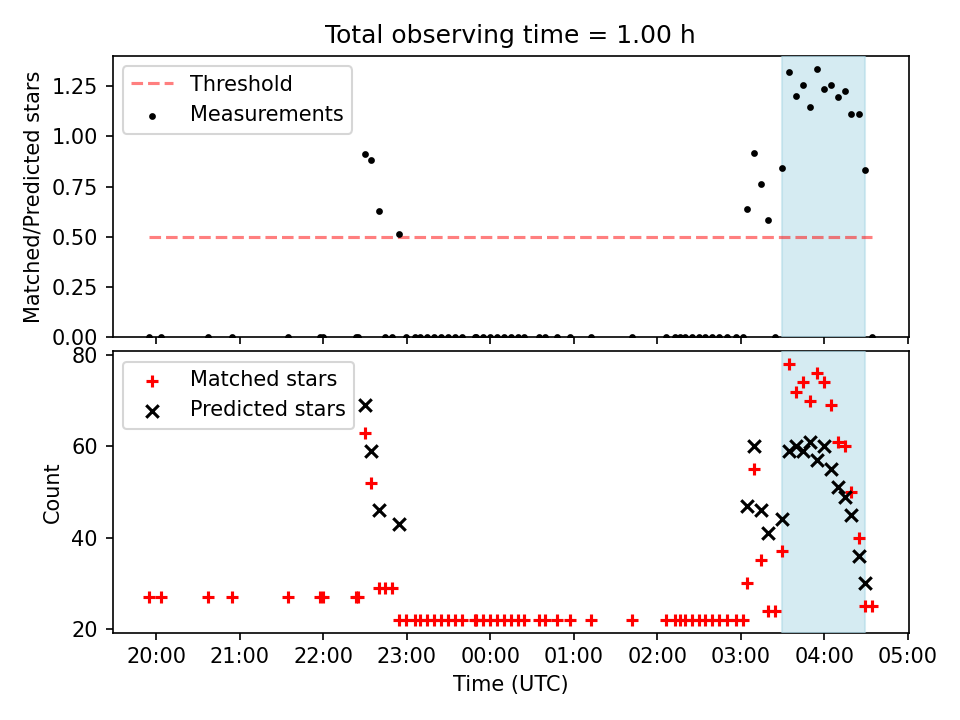 Total observing time = 1.00 h

Threshold
Measurements

Matched/Predicted stars

1.25
1.00
0.75
0.50
0.25
0.00

Matched stars
Predicted stars

Count

80
60
40
20

20:00 21:00 22:00 23:00 00:00 01:00 02:00 03:00 04:00 05:00

Time (UTC)